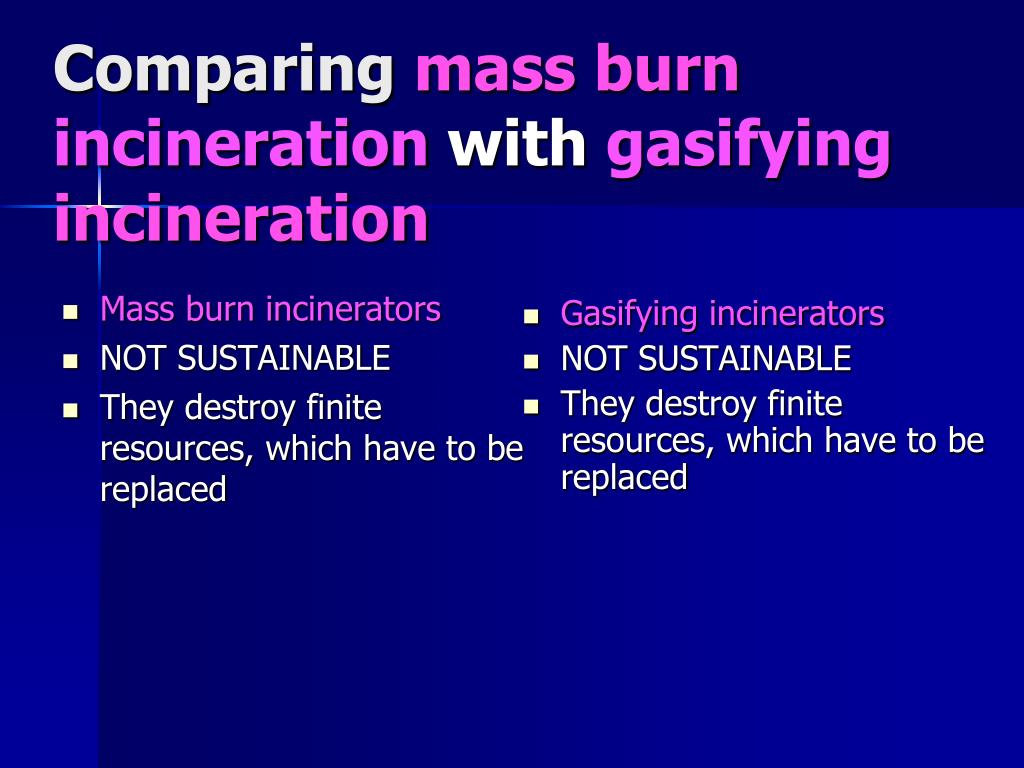 Comparing mass burn incineration with gasifying incineration

- Mass burn incinerators
- NOT SUSTAINABLE
- They destroy finite resources, which have to be replaced

- Gasifying incinerators
- NOT SUSTAINABLE
- They destroy finite resources, which have to be replaced